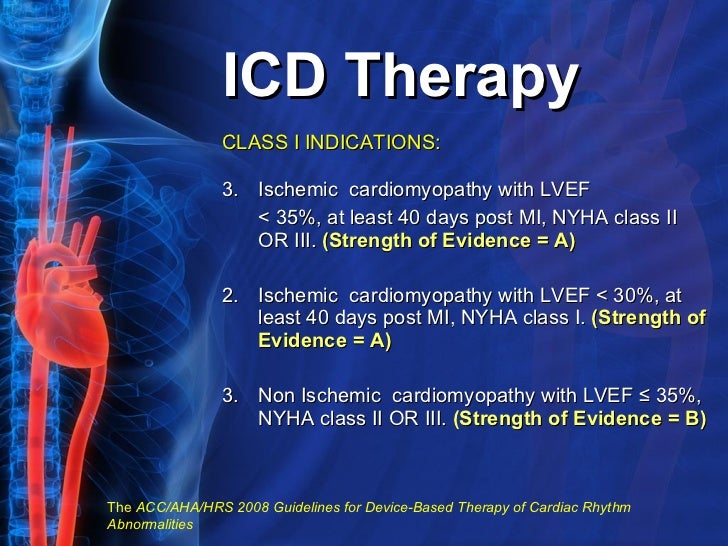 ICD Therapy

CLASS I INDICATIONS:

3. Ischemic cardiomyopathy with LVEF < 35%, at least 40 days post MI, NYHA class II OR III. (Strength of Evidence = A)

2. Ischemic cardiomyopathy with LVEF < 30%, at least 40 days post MI, NYHA class I. (Strength of Evidence = A)

3. Non Ischemic cardiomyopathy with LVEF ≤ 35%, NYHA class II OR III. (Strength of Evidence = B)

The ACC/AHA/HRS 2008 Guidelines for Device-Based Therapy of Cardiac Rhythm Abnormalities